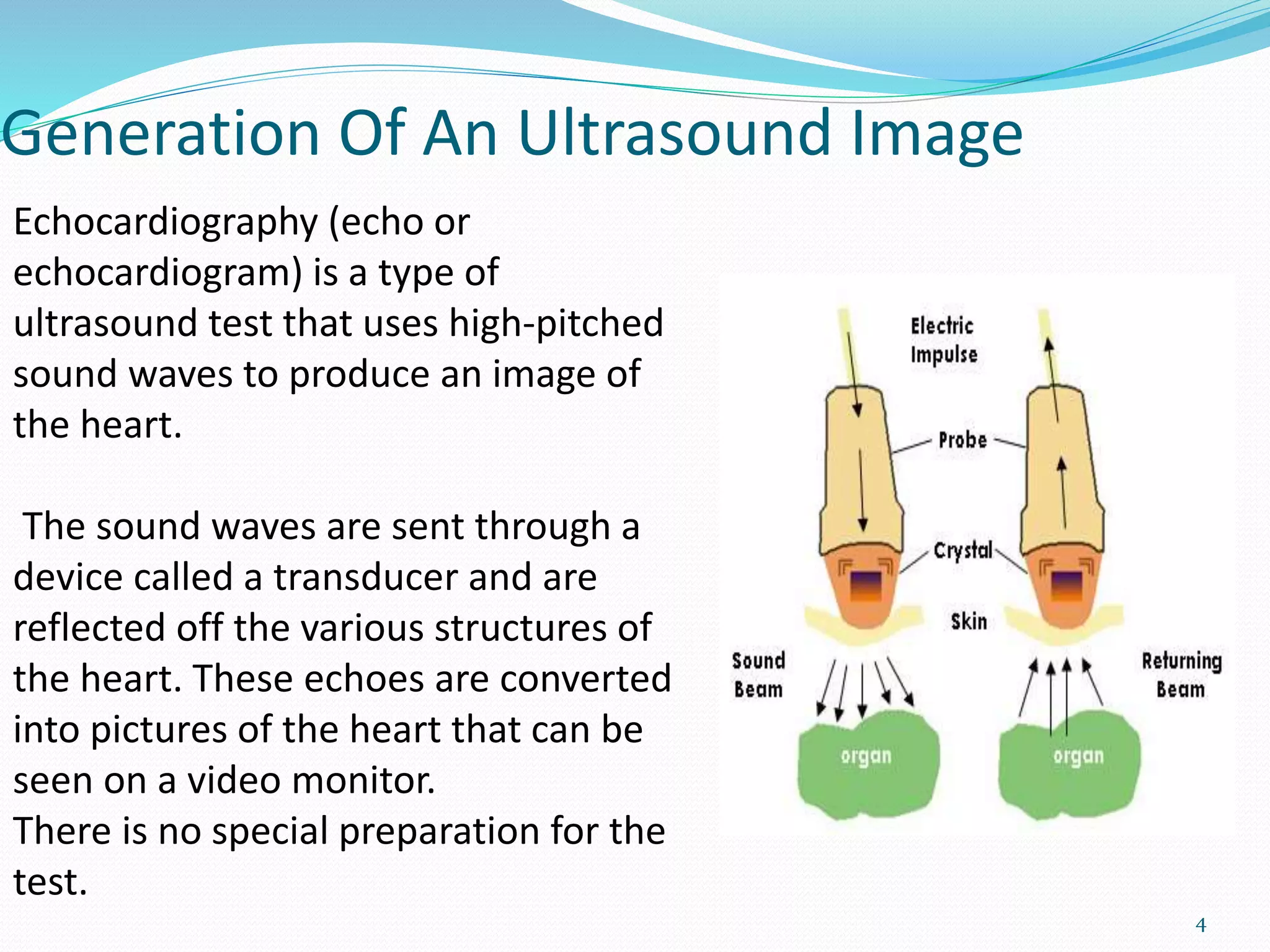 Generation Of An Ultrasound Image

Echocardiography (echo or echocardiogram) is a type of ultrasound test that uses high-pitched sound waves to produce an image of the heart.

The sound waves are sent through a device called a transducer and are reflected off the various structures of the heart. These echoes are converted into pictures of the heart that can be seen on a video monitor.
There is no special preparation for the test.

Electric Impulse
Probe
Crystal
Skin
Sound Beam
Returning Beam
organ
organ

4